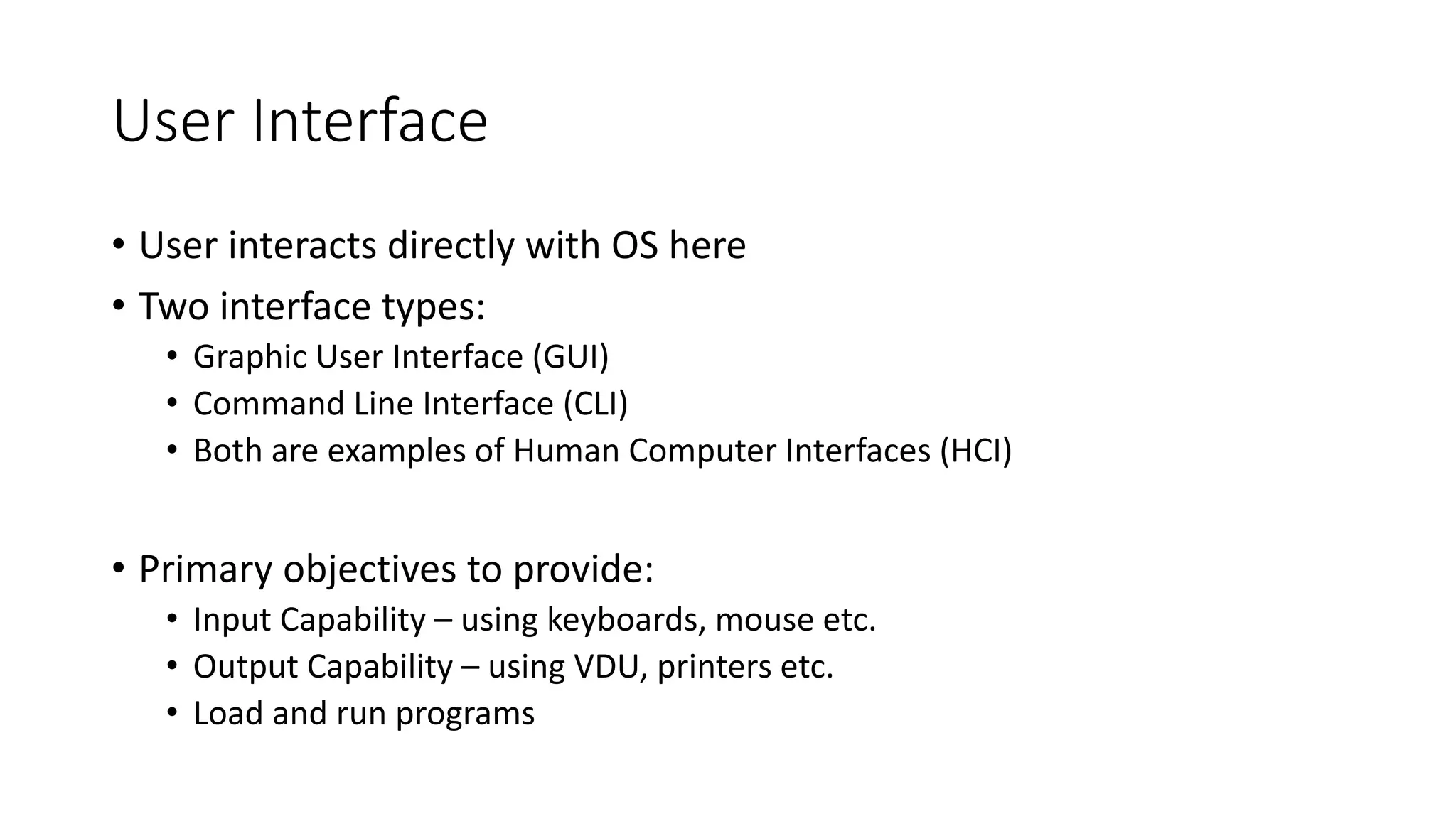 User Interface

• User interacts directly with OS here
• Two interface types:
  • Graphic User Interface (GUI)
  • Command Line Interface (CLI)
  • Both are examples of Human Computer Interfaces (HCI)

• Primary objectives to provide:
  • Input Capability – using keyboards, mouse etc.
  • Output Capability – using VDU, printers etc.
  • Load and run programs